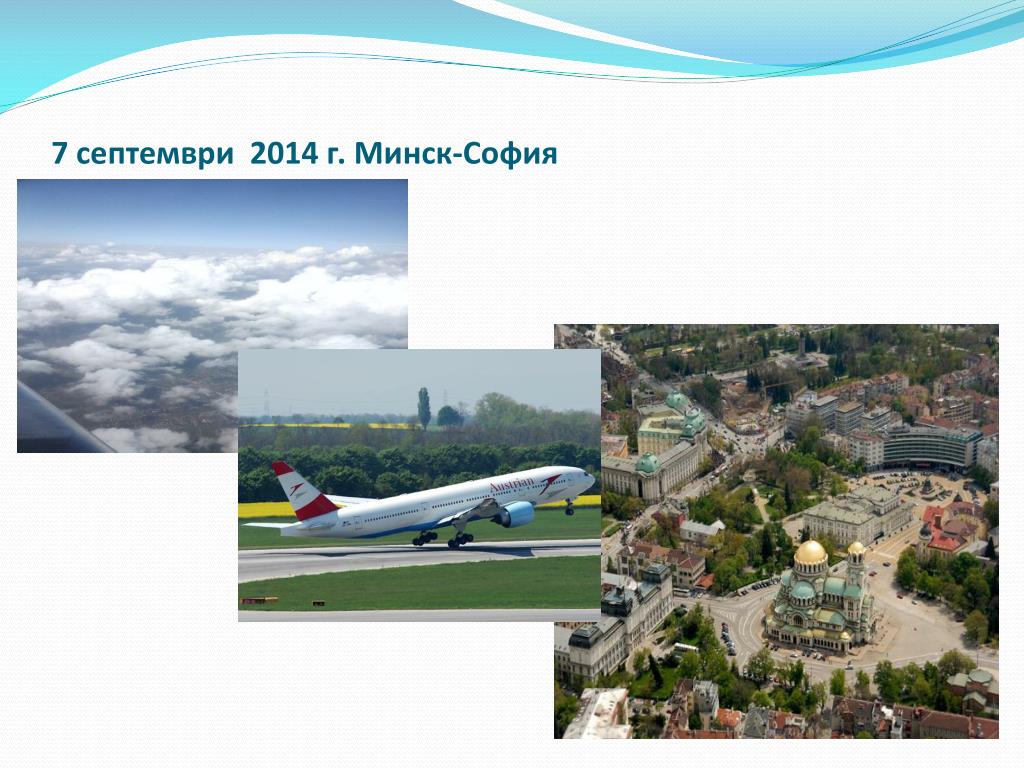 7 септември 2014 г. Минск-София

Austrian